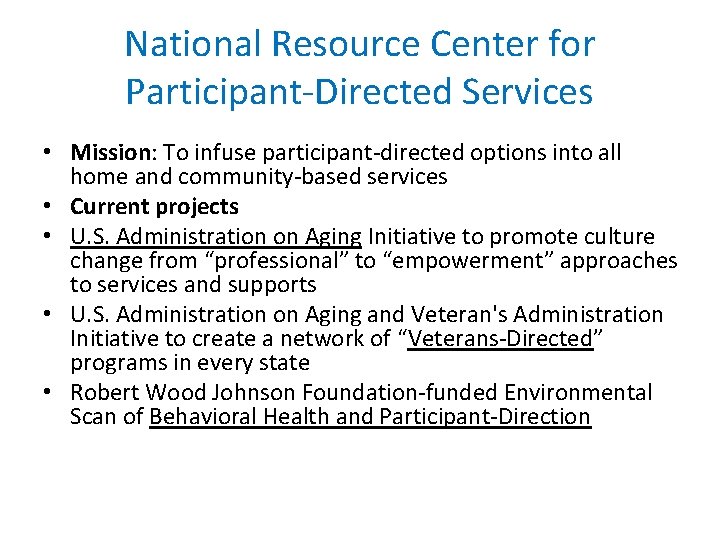 National Resource Center for Participant-Directed Services

• Mission: To infuse participant-directed options into all home and community-based services
• Current projects
• U.S. Administration on Aging Initiative to promote culture change from “professional” to “empowerment” approaches to services and supports
• U.S. Administration on Aging and Veteran's Administration Initiative to create a network of “Veterans-Directed” programs in every state
• Robert Wood Johnson Foundation-funded Environmental Scan of Behavioral Health and Participant-Direction